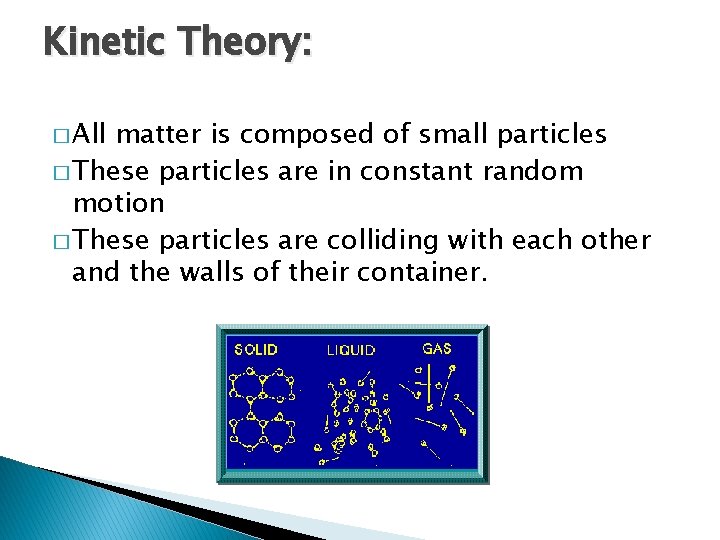 Kinetic Theory:

□ All matter is composed of small particles

□ These particles are in constant random motion

□ These particles are colliding with each other and the walls of their container.

SOLID LIQUID GAS